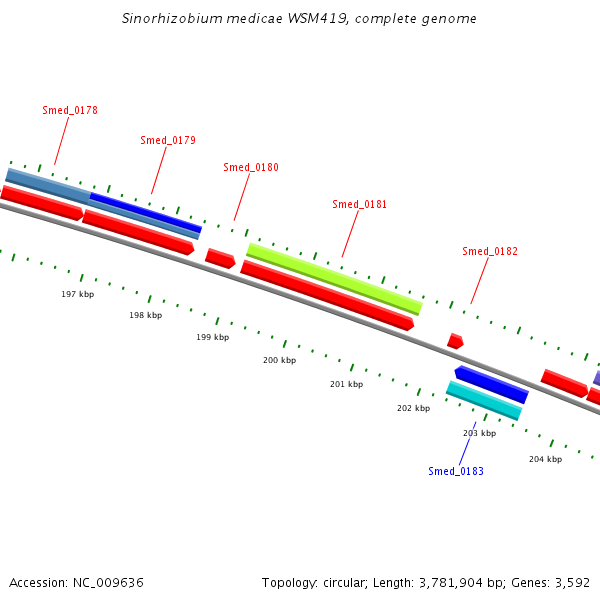 Sinorhizobium medicae WSM419, complete genome

Smed_0178

Smed_0179

Smed_0180

Smed_0181

Smed_0182

197 kbp

198 kbp

199 kbp

200 kbp

201 kbp

202 kbp

203 kbp

204 kbp

Smed_0183

Accession: NC_009636

Topology: circular; Length: 3,781,904 bp; Genes: 3,592